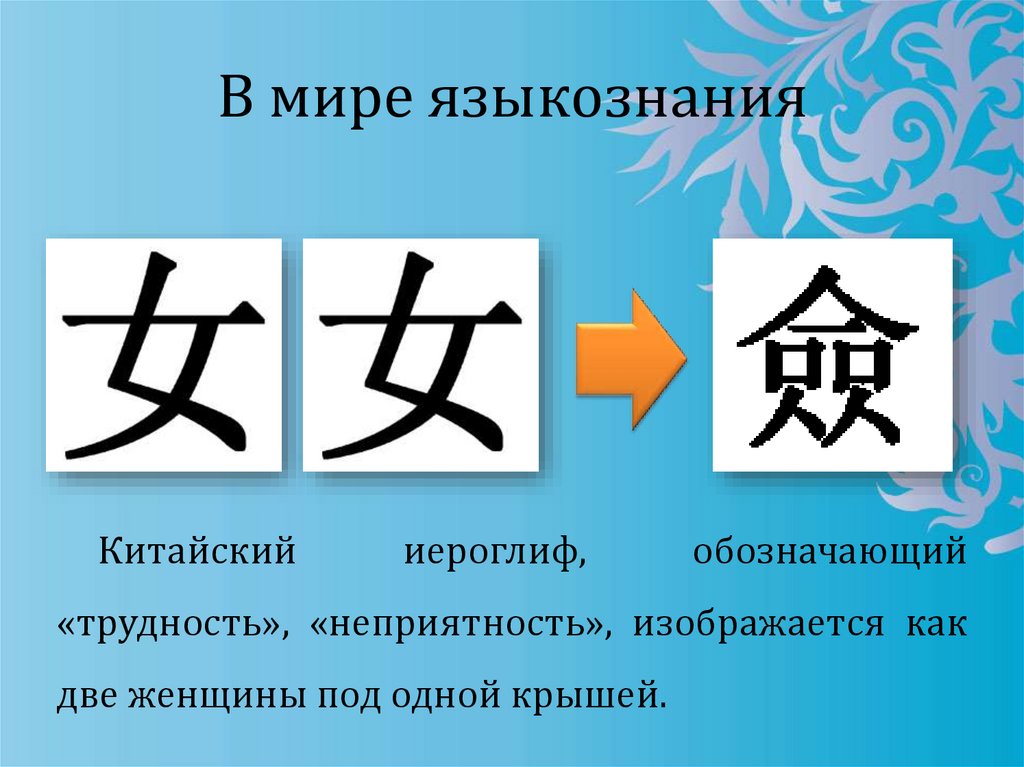 В мире языкознания

女 女 僉

Китайский иероглиф, обозначающий «трудность», «неприятность», изображается как две женщины под одной крышей.